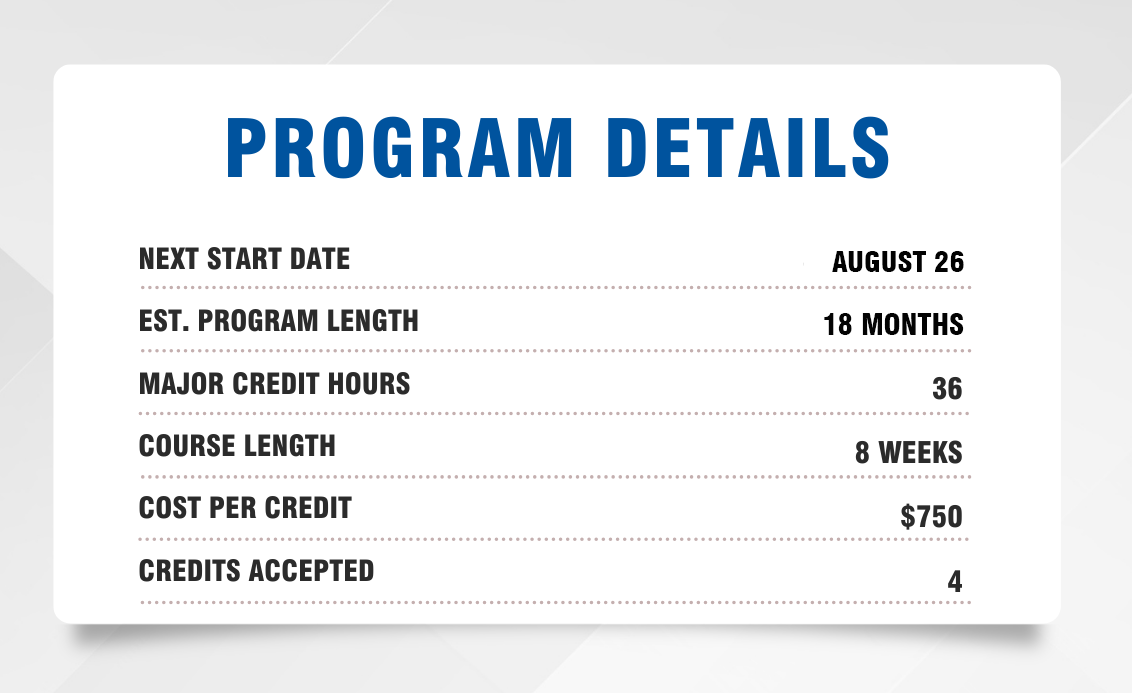 PROGRAM DETAILS

| | |
|---|---|
| NEXT START DATE | AUGUST 26 |
| EST. PROGRAM LENGTH | 18 MONTHS |
| MAJOR CREDIT HOURS | 36 |
| COURSE LENGTH | 8 WEEKS |
| COST PER CREDIT | \$750 |
| CREDITS ACCEPTED | 4 |